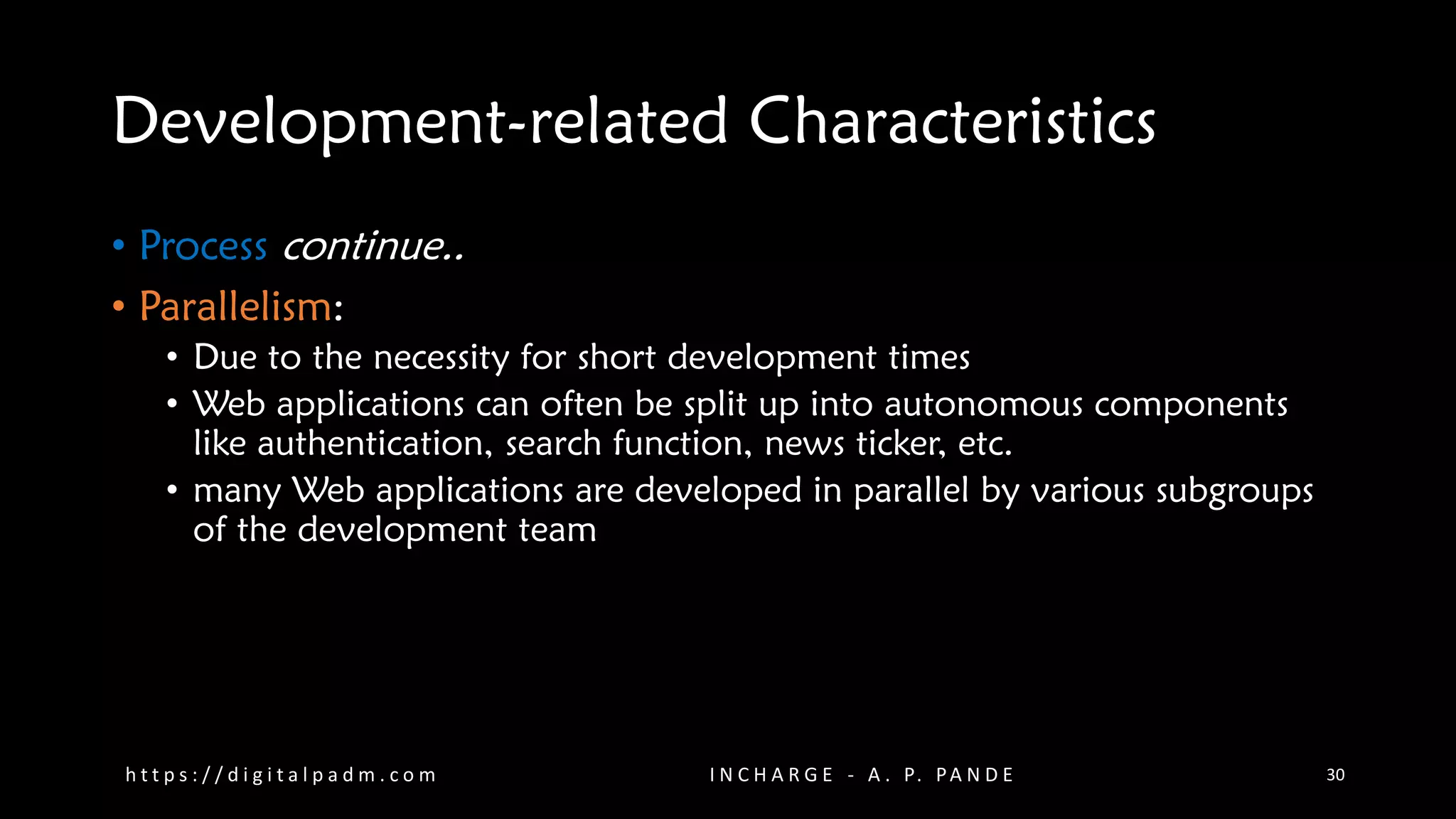 Development-related Characteristics

• Process continue..
• Parallelism:
  • Due to the necessity for short development times
  • Web applications can often be split up into autonomous components like authentication, search function, news ticker, etc.
  • many Web applications are developed in parallel by various subgroups of the development team

https://digitalpadm.com

INCHARGE - A. P. PANDE

30